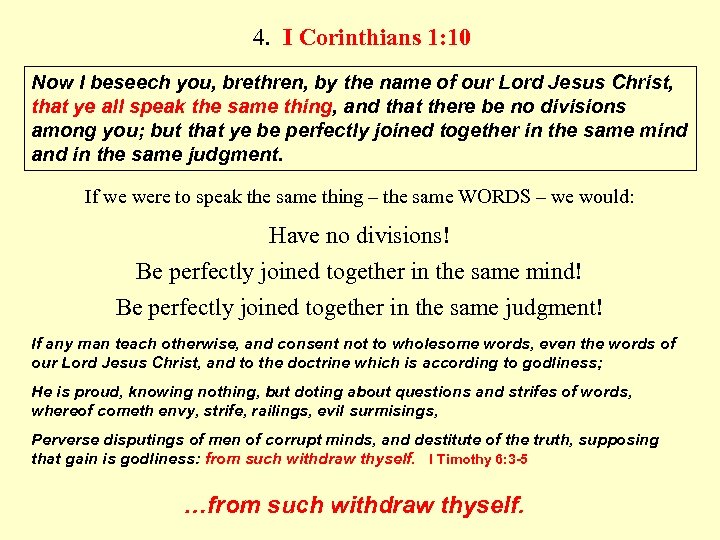 4. I Corinthians 1:10

Now I beseech you, brethren, by the name of our Lord Jesus Christ, that ye all speak the same thing, and that there be no divisions among you; but that ye be perfectly joined together in the same mind and in the same judgment.

If we were to speak the same thing – the same WORDS – we would:

Have no divisions!

Be perfectly joined together in the same mind!

Be perfectly joined together in the same judgment!

If any man teach otherwise, and consent not to wholesome words, even the words of our Lord Jesus Christ, and to the doctrine which is according to godliness;

He is proud, knowing nothing, but doting about questions and strifes of words, whereof cometh envy, strife, railings, evil surmisings,

Perverse disputings of men of corrupt minds, and destitute of the truth, supposing that gain is godliness: from such withdraw thyself. I Timothy 6:3-5

…from such withdraw thyself.